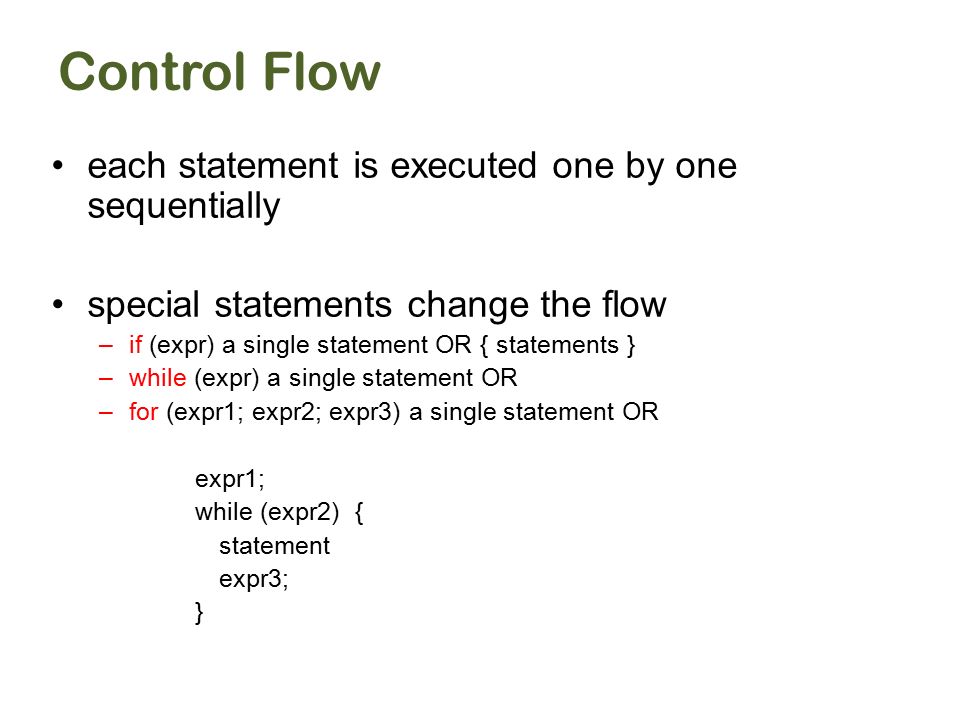 Control Flow

• each statement is executed one by one sequentially

• special statements change the flow
– if (expr) a single statement OR { statements }
– while (expr) a single statement OR
– for (expr1; expr2; expr3) a single statement OR

expr1;
while (expr2) {
statement
expr3;
}